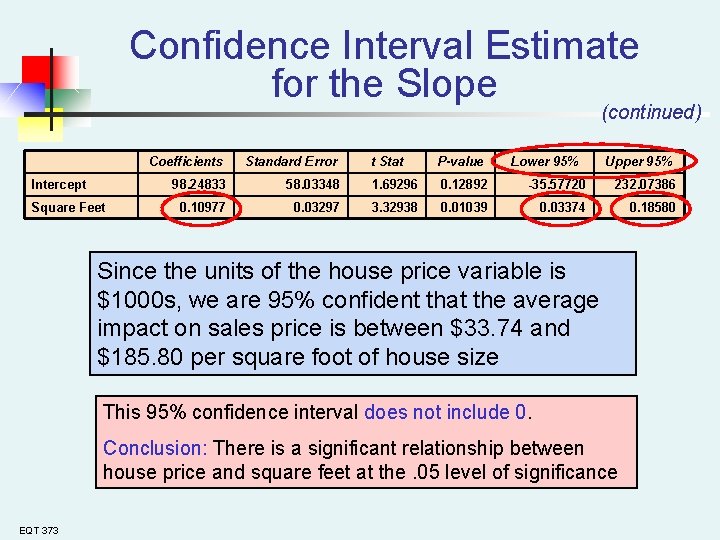 Confidence Interval Estimate for the Slope

(continued)

| | Coefficients | Standard Error | t Stat | P-value | Lower 95% | Upper 95% |
|---|---|---|---|---|---|---|
| Intercept | 98.24833 | 58.03348 | 1.69296 | 0.12892 | -35.57720 | 232.07386 |
| Square Feet | 0.10977 | 0.03297 | 3.32938 | 0.01039 | 0.03374 | 0.18580 |

Since the units of the house price variable is \$1000s, we are 95% confident that the average impact on sales price is between \$33.74 and \$185.80 per square foot of house size

This 95% confidence interval does not include 0.

Conclusion: There is a significant relationship between house price and square feet at the .05 level of significance

EQT 373